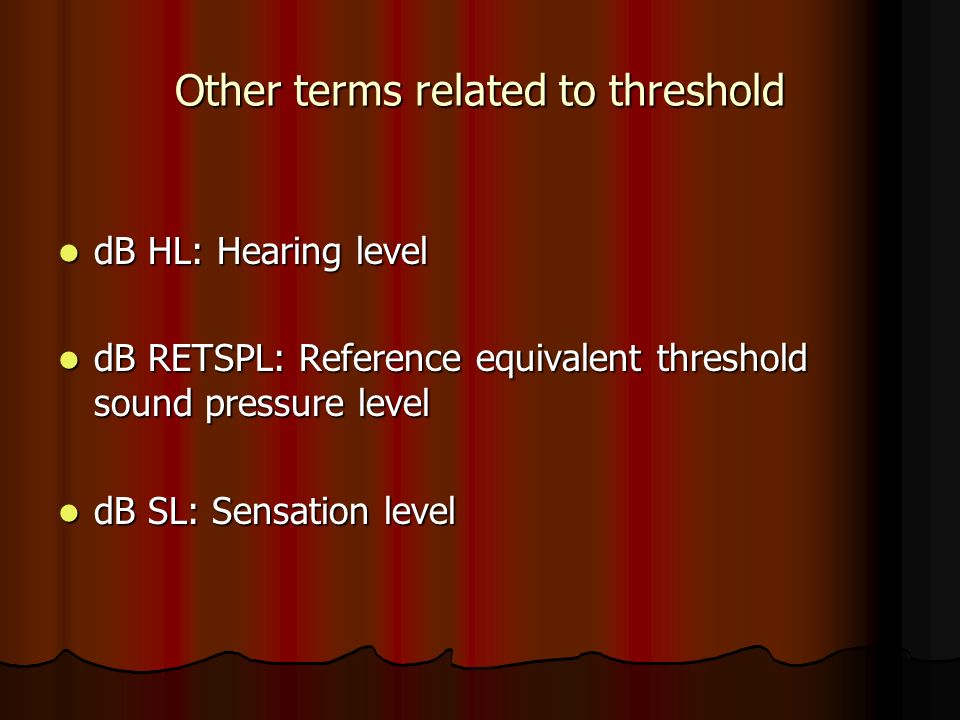 Other terms related to threshold

- dB HL: Hearing level

- dB RETSPL: Reference equivalent threshold sound pressure level

- dB SL: Sensation level